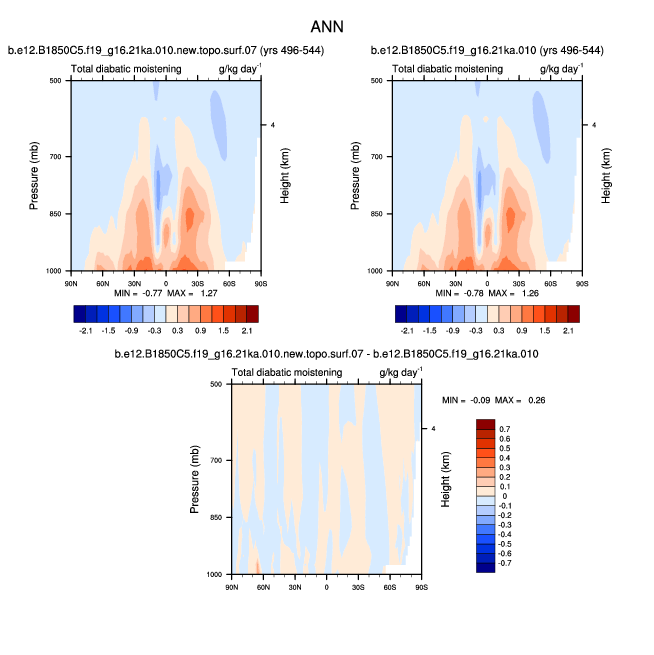 ANN

b.e12.B1850C5.f19_g16.21ka.010.new.topo.surf.07 (yrs 496-544)

Total diabatic moistening g/kg day$^{-1}$

Pressure (mb)
500
700
850
1000

Height (km)
4

90N 60N 30N 0 30S 60S 90S

MIN = -0.77 MAX = 1.27

-2.1 -1.5 -0.9 -0.3 0.3 0.9 1.5 2.1

b.e12.B1850C5.f19_g16.21ka.010 (yrs 496-544)

Total diabatic moistening g/kg day$^{-1}$

Pressure (mb)
500
700
850
1000

Height (km)
4

90N 60N 30N 0 30S 60S 90S

MIN = -0.78 MAX = 1.26

-2.1 -1.5 -0.9 -0.3 0.3 0.9 1.5 2.1

b.e12.B1850C5.f19_g16.21ka.010.new.topo.surf.07 - b.e12.B1850C5.f19_g16.21ka.010

Total diabatic moistening g/kg day$^{-1}$

Pressure (mb)
500
700
850
1000

Height (km)
4

90N 60N 30N 0 30S 60S 90S

MIN = -0.09 MAX = 0.26

0.7
0.6
0.5
0.4
0.3
0.2
0.1
0
-0.1
-0.2
-0.3
-0.4
-0.5
-0.6
-0.7